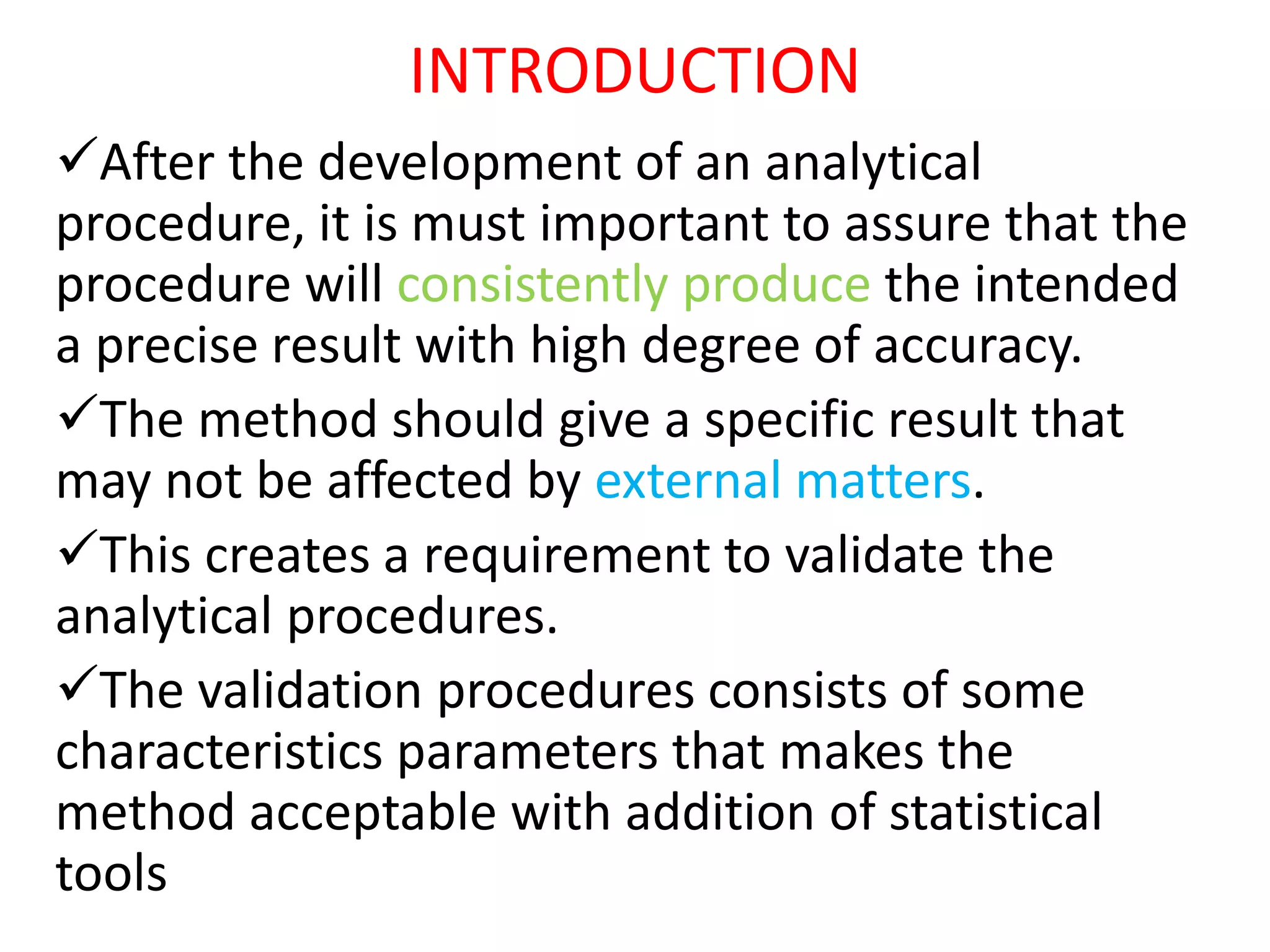 INTRODUCTION

✓After the development of an analytical procedure, it is must important to assure that the procedure will consistently produce the intended a precise result with high degree of accuracy.

✓The method should give a specific result that may not be affected by external matters.

✓This creates a requirement to validate the analytical procedures.

✓The validation procedures consists of some characteristics parameters that makes the method acceptable with addition of statistical tools